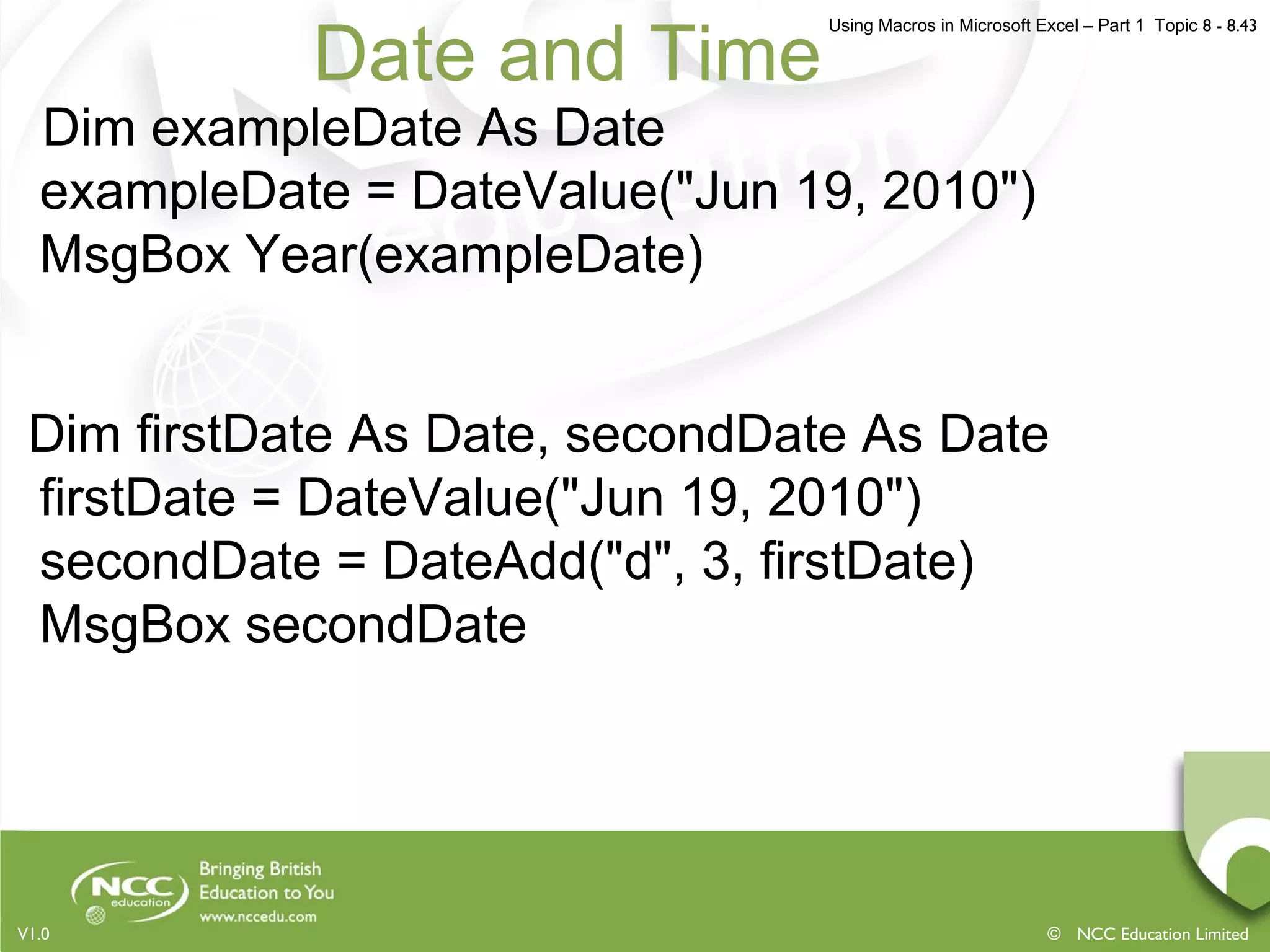 Using Macros in Microsoft Excel – Part 1 Topic 8 - 8.43

Date and Time

Dim exampleDate As Date
exampleDate = DateValue("Jun 19, 2010")
MsgBox Year(exampleDate)

Dim firstDate As Date, secondDate As Date
firstDate = DateValue("Jun 19, 2010")
secondDate = DateAdd("d", 3, firstDate)
MsgBox secondDate

NCC education

Bringing British Education to You
www.nccedu.com

V1.0

© NCC Education Limited